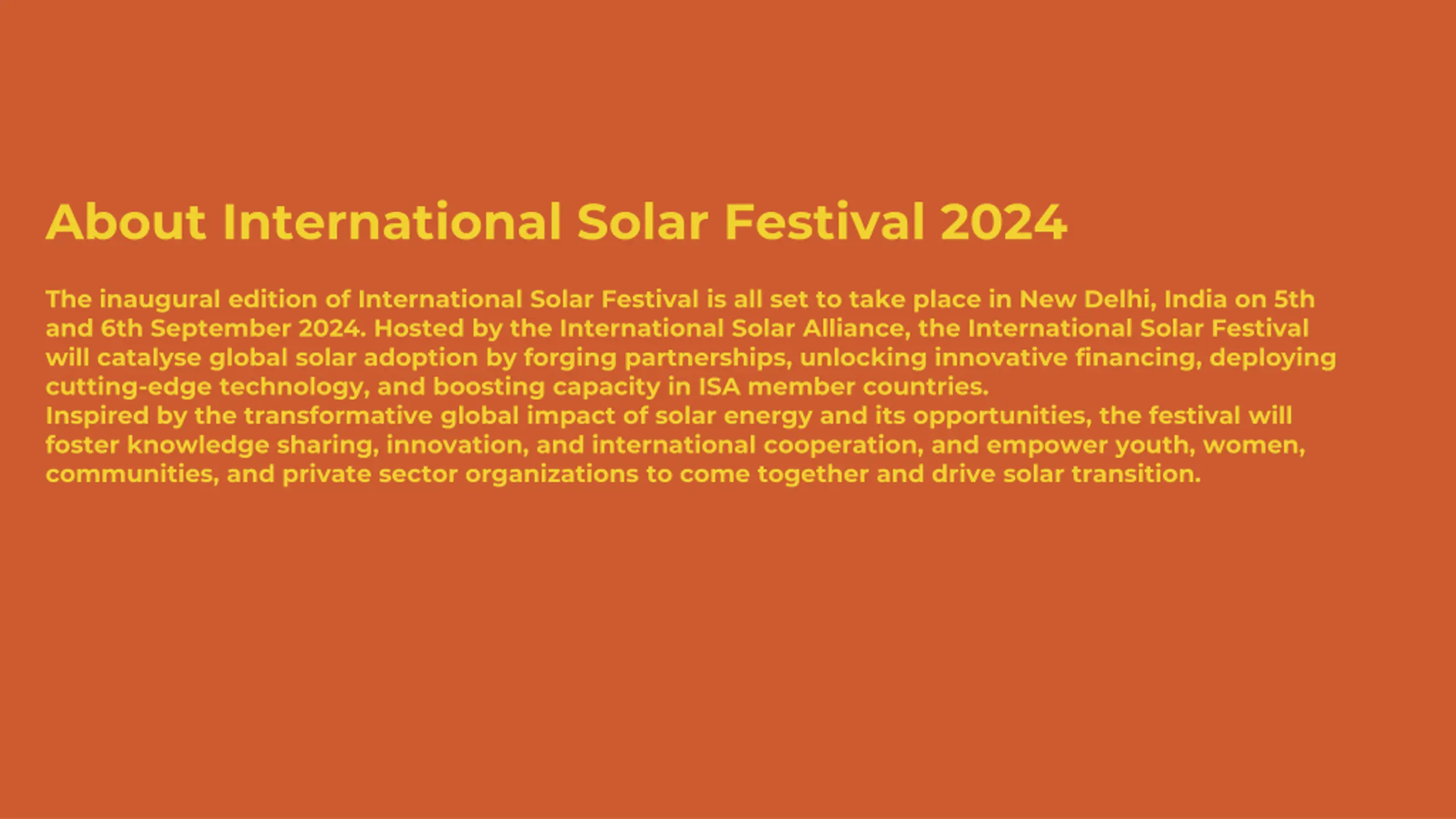 About International Solar Festival 2024

The inaugural edition of International Solar Festival is all set to take place in New Delhi, India on 5th and 6th September 2024. Hosted by the International Solar Alliance, the International Solar Festival will catalyse global solar adoption by forging partnerships, unlocking innovative financing, deploying cutting-edge technology, and boosting capacity in ISA member countries.
Inspired by the transformative global impact of solar energy and its opportunities, the festival will foster knowledge sharing, innovation, and international cooperation, and empower youth, women, communities, and private sector organizations to come together and drive solar transition.